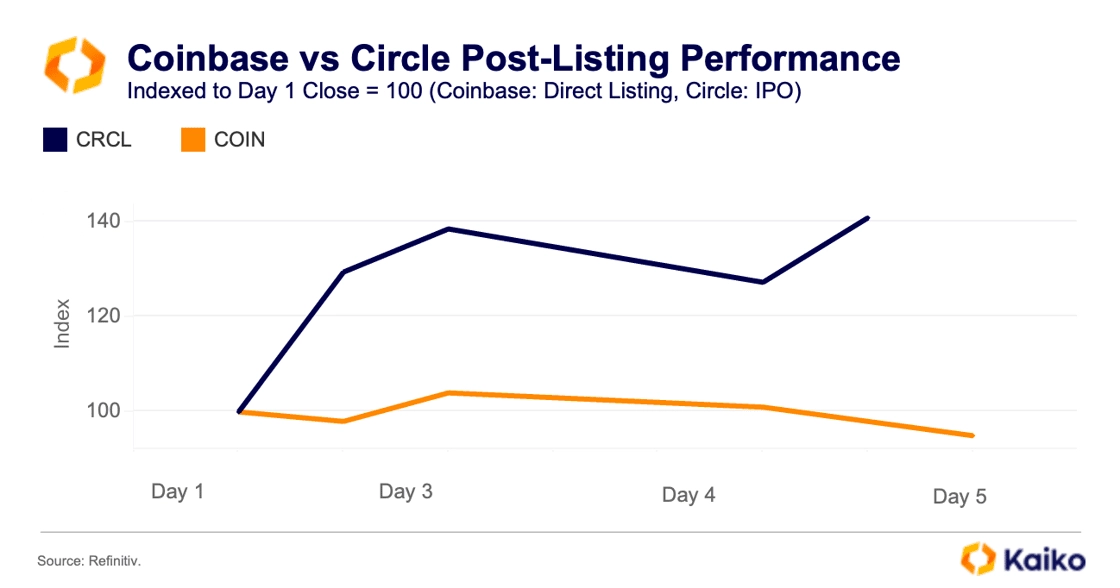 Coinbase vs Circle Post-Listing Performance
Indexed to Day 1 Close = 100 (Coinbase: Direct Listing, Circle: IPO)

CRCL
COIN

140
120
100

Index

Day 1
Day 3
Day 4
Day 5

Source: Refinitiv.

Kaiko